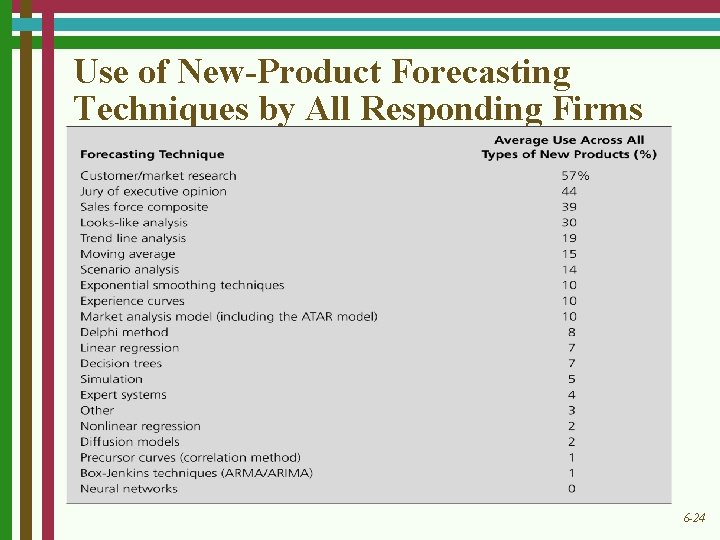 Use of New-Product Forecasting Techniques by All Responding Firms

| Forecasting Technique | Average Use Across All Types of New Products (%) |
|---|---|
| Customer/market research | 57% |
| Jury of executive opinion | 44 |
| Sales force composite | 39 |
| Looks-like analysis | 30 |
| Trend line analysis | 19 |
| Moving average | 15 |
| Scenario analysis | 14 |
| Exponential smoothing techniques | 10 |
| Experience curves | 10 |
| Market analysis model (including the ATAR model) | 10 |
| Delphi method | 8 |
| Linear regression | 7 |
| Decision trees | 7 |
| Simulation | 5 |
| Expert systems | 4 |
| Other | 3 |
| Nonlinear regression | 2 |
| Diffusion models | 2 |
| Precursor curves (correlation method) | 1 |
| Box-Jenkins techniques (ARMA/ARIMA) | 1 |
| Neural networks | 0 |

6-24